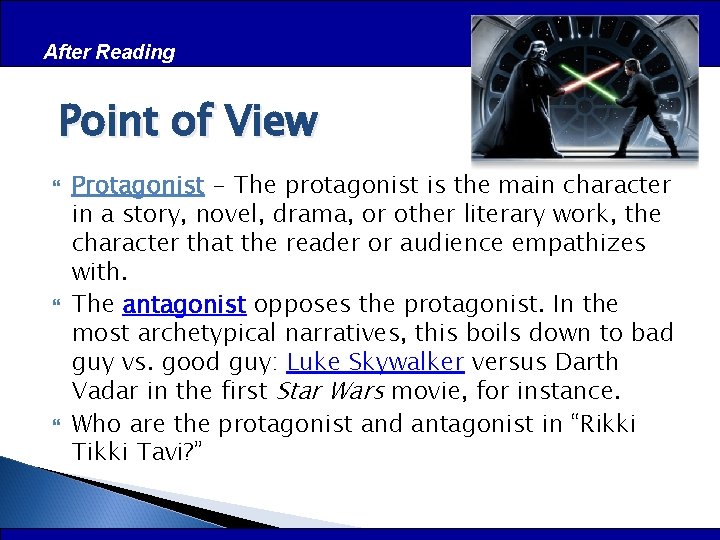 After Reading

Point of View

Protagonist – The protagonist is the main character in a story, novel, drama, or other literary work, the character that the reader or audience empathizes with.

The antagonist opposes the protagonist. In the most archetypical narratives, this boils down to bad guy vs. good guy: Luke Skywalker versus Darth Vadar in the first Star Wars movie, for instance.

Who are the protagonist and antagonist in “Rikki Tikki Tavi?”